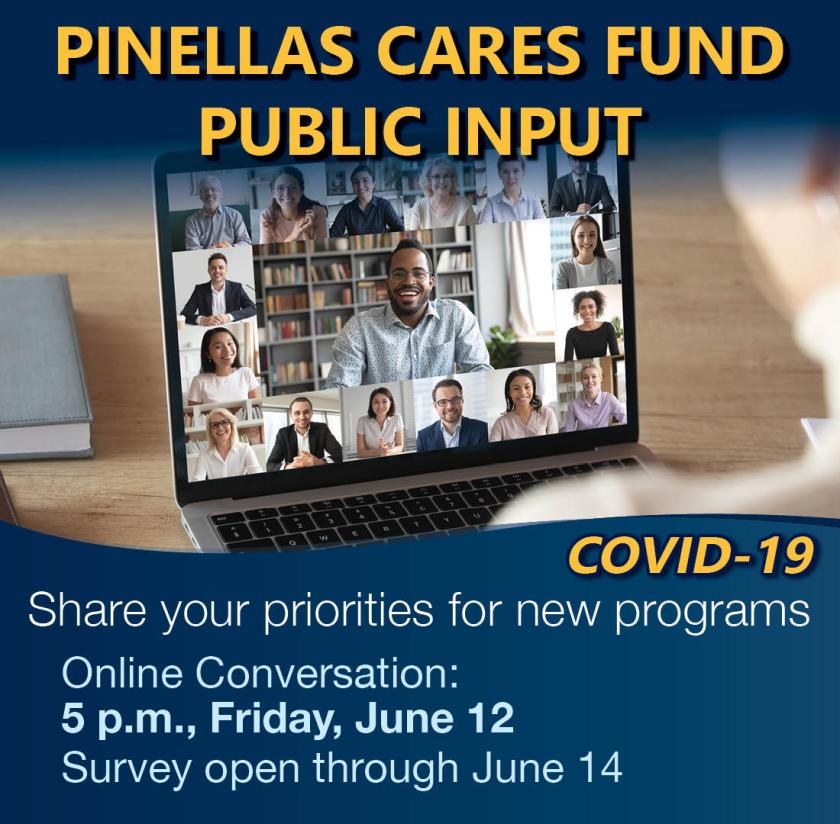 PINELLAS CARES FUND
PUBLIC INPUT

COVID-19

Share your priorities for new programs

Online Conversation:
5 p.m., Friday, June 12
Survey open through June 14